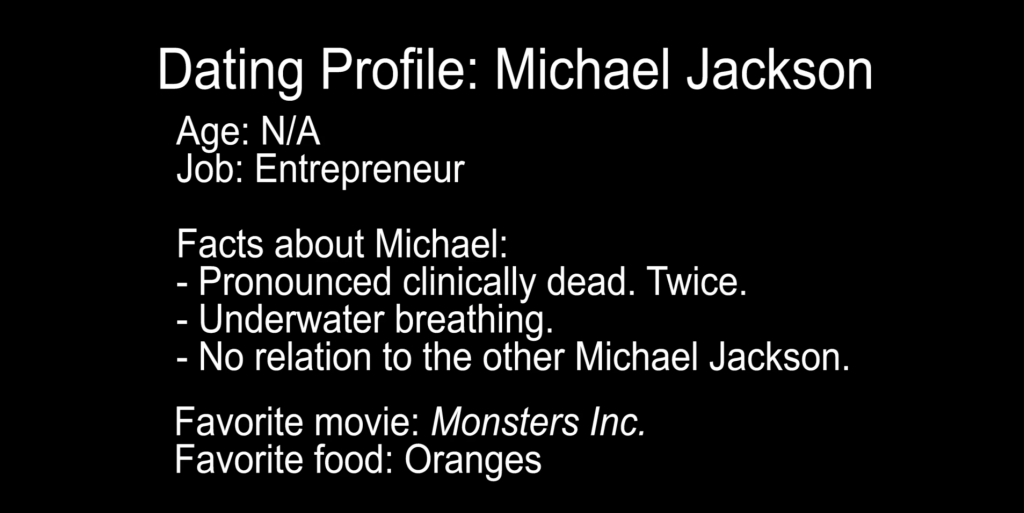 Dating Profile: Michael Jackson

Age: N/A
Job: Entrepreneur

Facts about Michael:
- Pronounced clinically dead. Twice.
- Underwater breathing.
- No relation to the other Michael Jackson.

Favorite movie: Monsters Inc.
Favorite food: Oranges